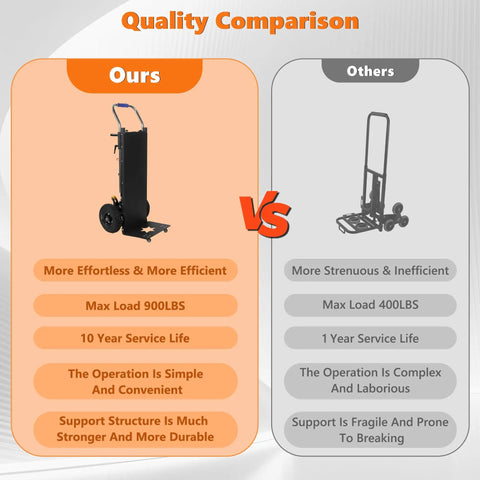 Quality Comparison

Ours

More Effortless & More Efficient

Max Load 900LBS

10 Year Service Life

The Operation Is Simple And Convenient

Support Structure Is Much Stronger And More Durable

VS

Others

More Strenuous & Inefficient

Max Load 400LBS

1 Year Service Life

The Operation Is Complex And Laborious

Support Is Fragile And Prone To Breaking